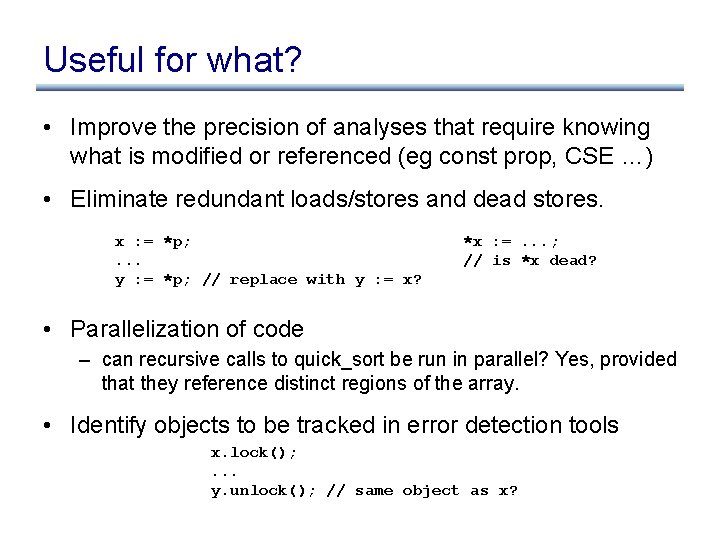 Useful for what?

• Improve the precision of analyses that require knowing what is modified or referenced (eg const prop, CSE ...)

• Eliminate redundant loads/stores and dead stores.

x := *p;
...
y := *p; // replace with y := x?

*x := ...;
// is *x dead?

• Parallelization of code
– can recursive calls to quick_sort be run in parallel? Yes, provided that they reference distinct regions of the array.

• Identify objects to be tracked in error detection tools

x.lock();
...
y.unlock(); // same object as x?